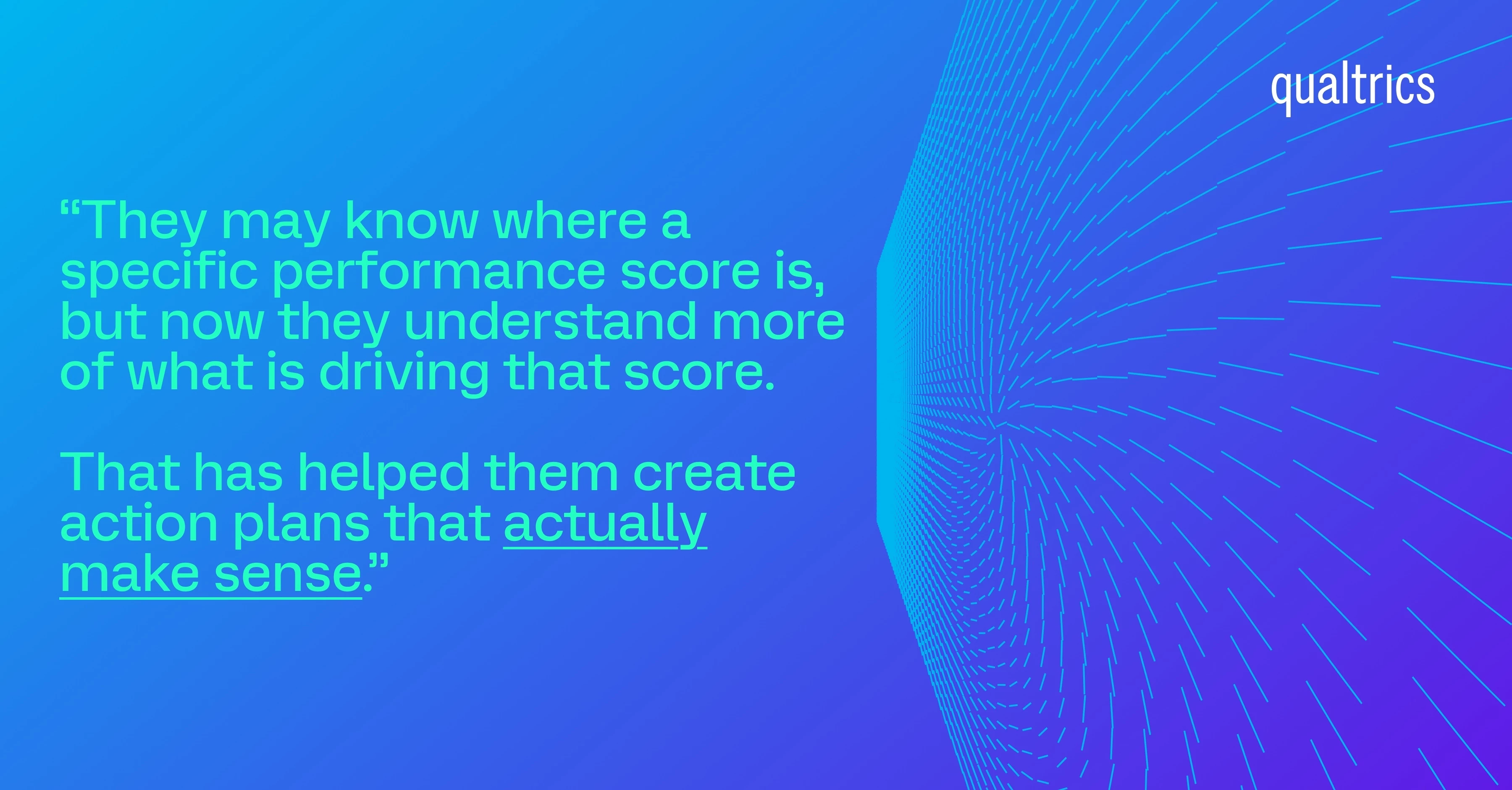 qualtrics

“They may know where a specific performance score is, but now they understand more of what is driving that score.

That has helped them create action plans that actually make sense.”